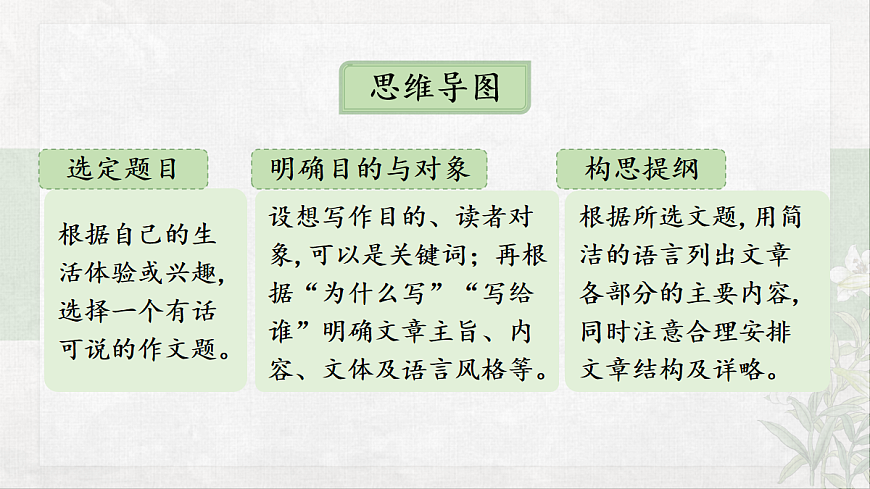 思维导图

选定题目

根据自己的生活体验或兴趣，选择一个有话可说的作文题。

明确目的与对象

设想写作目的、读者对象，可以是关键词；再根据“为什么写”“写给谁”明确文章主旨、内容、文体及语言风格等。

构思提纲

根据所选文题，用简洁的语言列出文章各部分的主要内容，同时注意合理安排文章结构及详略。